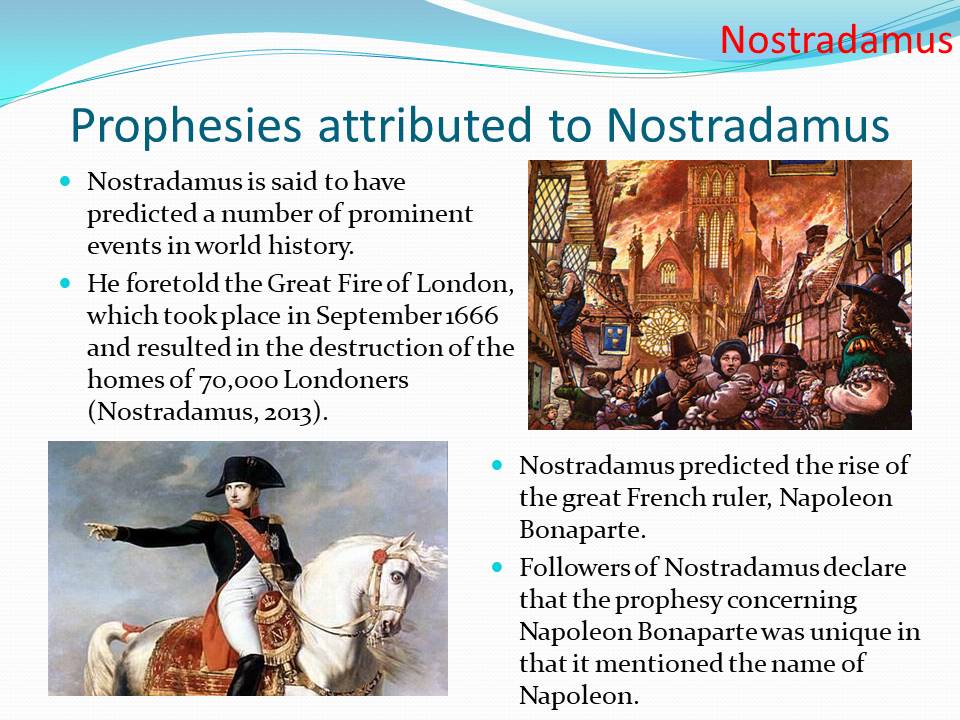 Nostradamus

Prophesies attributed to Nostradamus

- Nostradamus is said to have predicted a number of prominent events in world history.
- He foretold the Great Fire of London, which took place in September 1666 and resulted in the destruction of the homes of 70,000 Londoners (Nostradamus, 2013).

- Nostradamus predicted the rise of the great French ruler, Napoleon Bonaparte.
- Followers of Nostradamus declare that the prophesy concerning Napoleon Bonaparte was unique in that it mentioned the name of Napoleon.